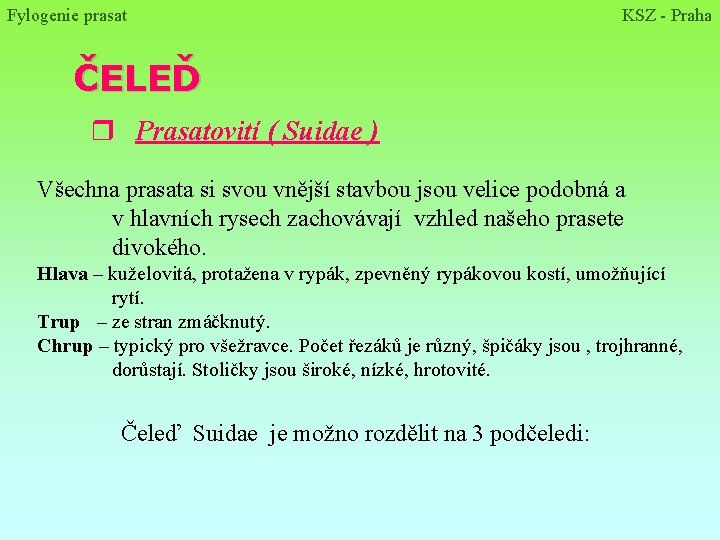 Fylogenie prasat

KSZ - Praha

ČELEĎ

❒ Prasatovití ( Suidae )

Všechna prasata si svou vnější stavbou jsou velice podobná a v hlavních rysech zachovávají vzhled našeho prasete divokého.

Hlava – kuželovitá, protažena v rypák, zpevněný rypákovou kostí, umožňující rytí.

Trup – ze stran zmáčknutý.

Chrup – typický pro všežravce. Počet řezáků je různý, špičáky jsou , trojhranné, dorůstají. Stoličky jsou široké, nízké, hrotovité.

Čeleď Suidae je možno rozdělit na 3 podčeledi: